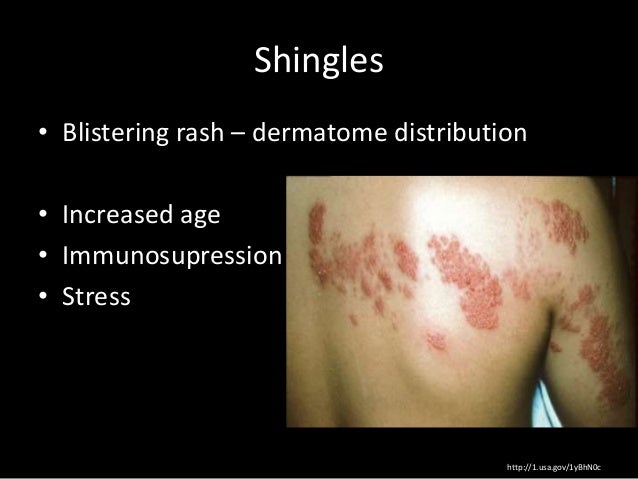 Shingles

• Blistering rash – dermatome distribution

• Increased age
• Immunosupression
• Stress

http://1.usa.gov/1yBhN0c